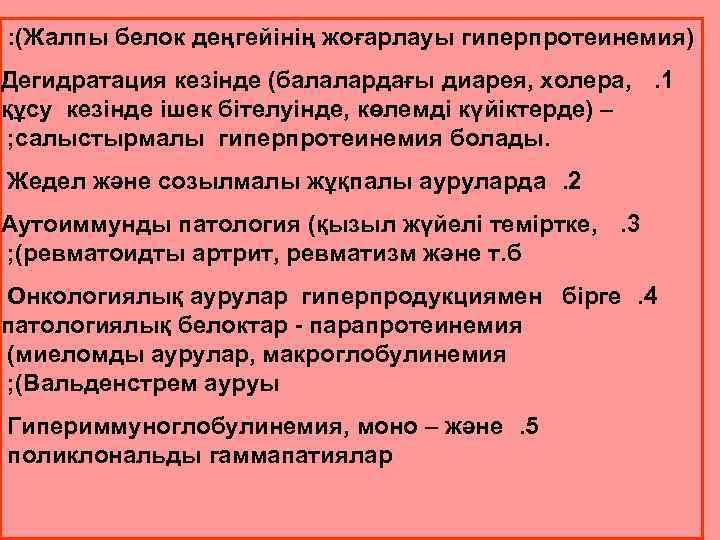 :(Жалпы белок деңгейінің жоғарлауы гиперпротеинемия)

Дегидратация кезінде (балалардағы диарея, холера, .1 құсу кезінде ішек бітелуінде, көлемді күйіктерде) – ;салыстырмалы гиперпротеинемия болады.

Жедел және созылмалы жұқпалы ауруларда .2

Аутоиммунды патология (қызыл жүйелі теміртке, .3 ;(ревматоидты артрит, ревматизм және т.б

Онкологиялық аурулар гиперпродукциямен бірге .4 патологиялық белоктар - парапротеинемия (миеломды аурулар, макроглобулинемия ;(Вальденстрем ауруы

Гипериммуноглобулинемия, моно – және .5 поликлональды гаммапатиялар